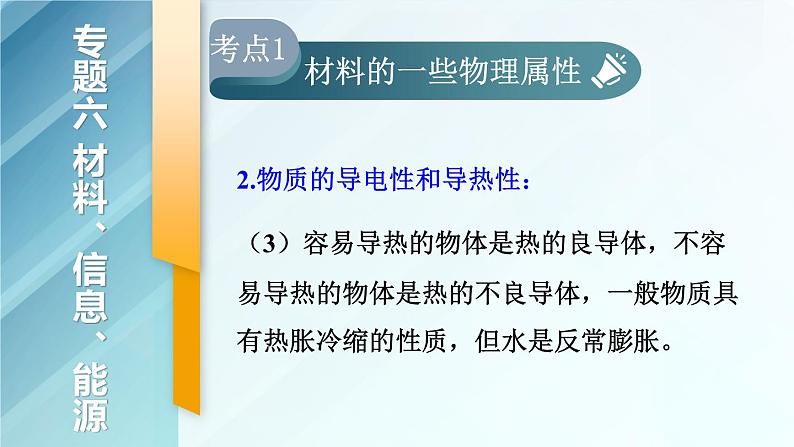 专题六 材料、信息、能源

考点1

材料的一些物理属性

2.物质的导电性和导热性：

（3）容易导热的物体是热的良导体，不容易导热的物体是热的不良导体，一般物质具有热胀冷缩的性质，但水是反常膨胀。